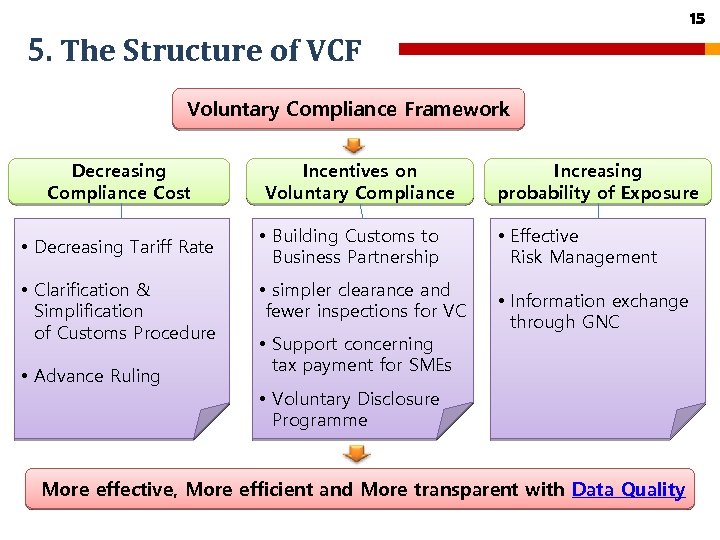 15

5. The Structure of VCF

Voluntary Compliance Framework

Decreasing Compliance Cost

• Decreasing Tariff Rate

• Clarification & Simplification of Customs Procedure

• Advance Ruling

Incentives on Voluntary Compliance

• Building Customs to Business Partnership

• simpler clearance and fewer inspections for VC

• Support concerning tax payment for SMEs

• Voluntary Disclosure Programme

Increasing probability of Exposure

• Effective Risk Management

• Information exchange through GNC

More effective, More efficient and More transparent with Data Quality